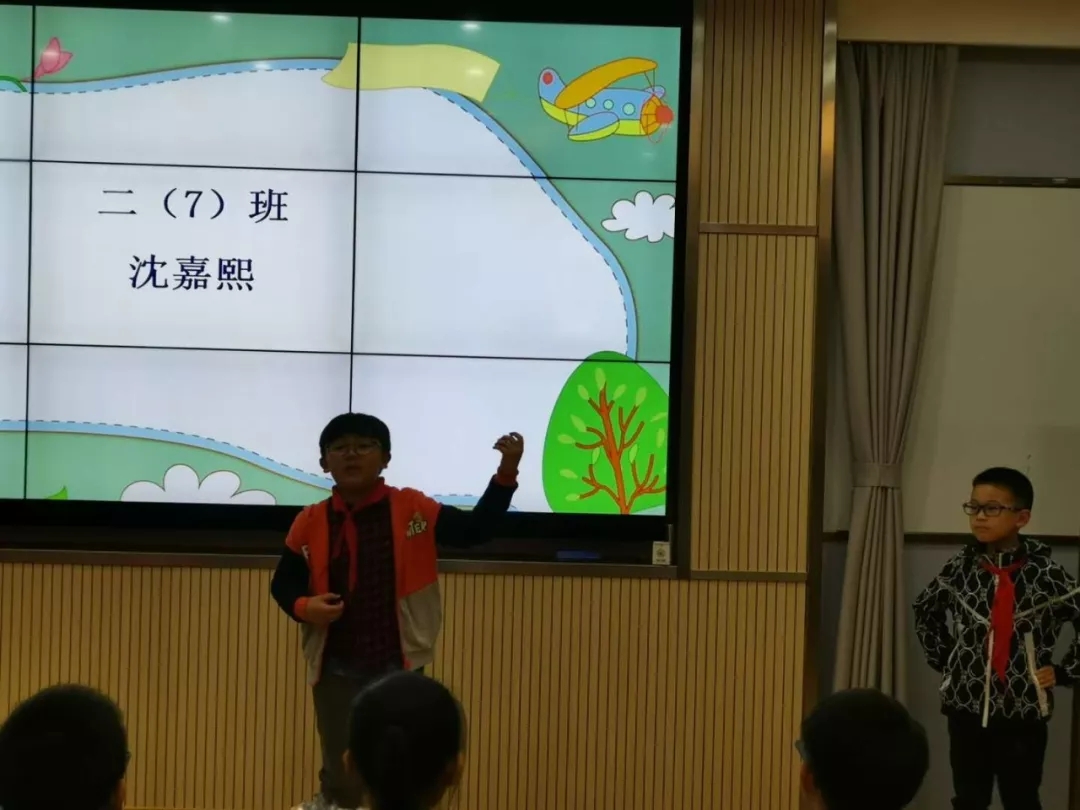 二（7）班
沈嘉熙